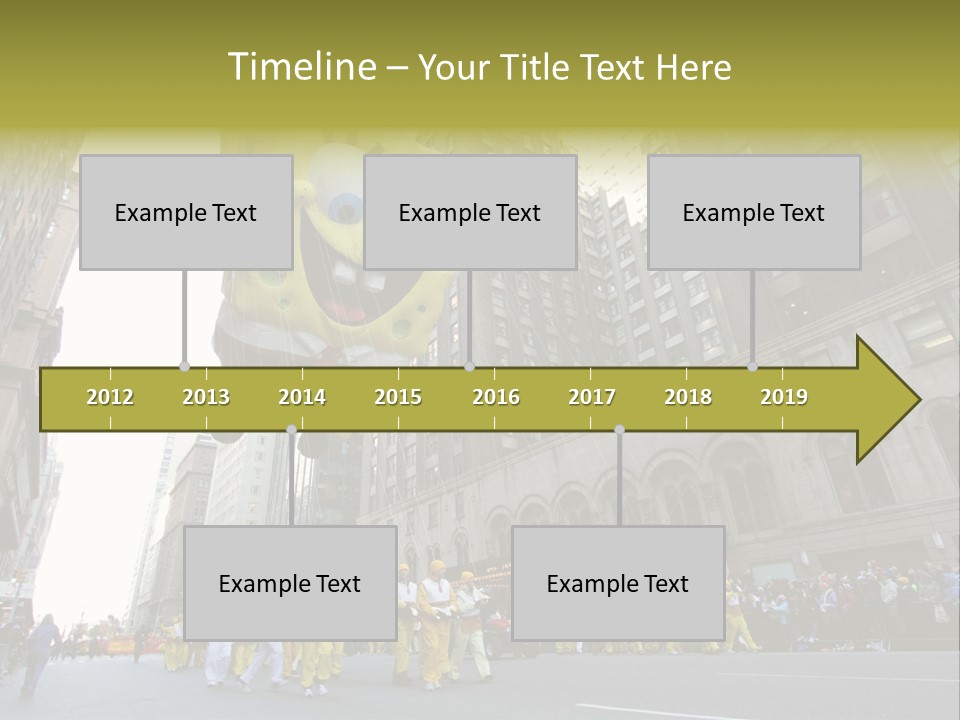 Timeline – Your Title Text Here

Example Text

Example Text

Example Text

2012 2013 2014 2015 2016 2017 2018 2019

Example Text

Example Text